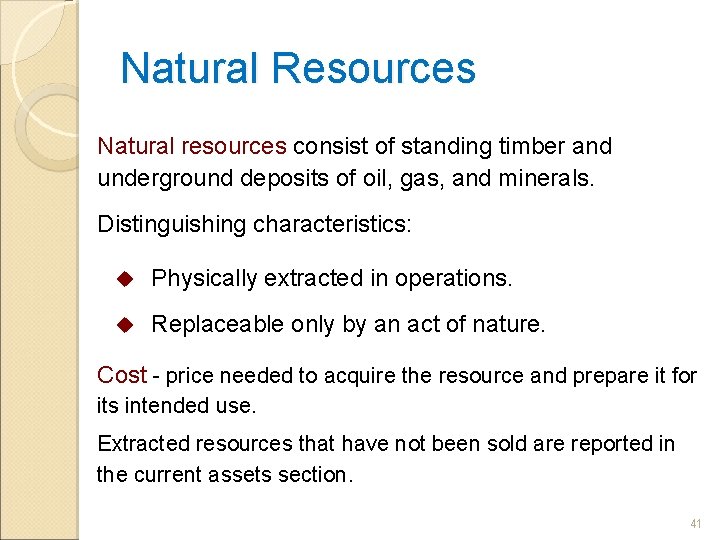 Natural Resources

Natural resources consist of standing timber and underground deposits of oil, gas, and minerals.

Distinguishing characteristics:

◆ Physically extracted in operations.

◆ Replaceable only by an act of nature.

Cost - price needed to acquire the resource and prepare it for its intended use.

Extracted resources that have not been sold are reported in the current assets section.

41